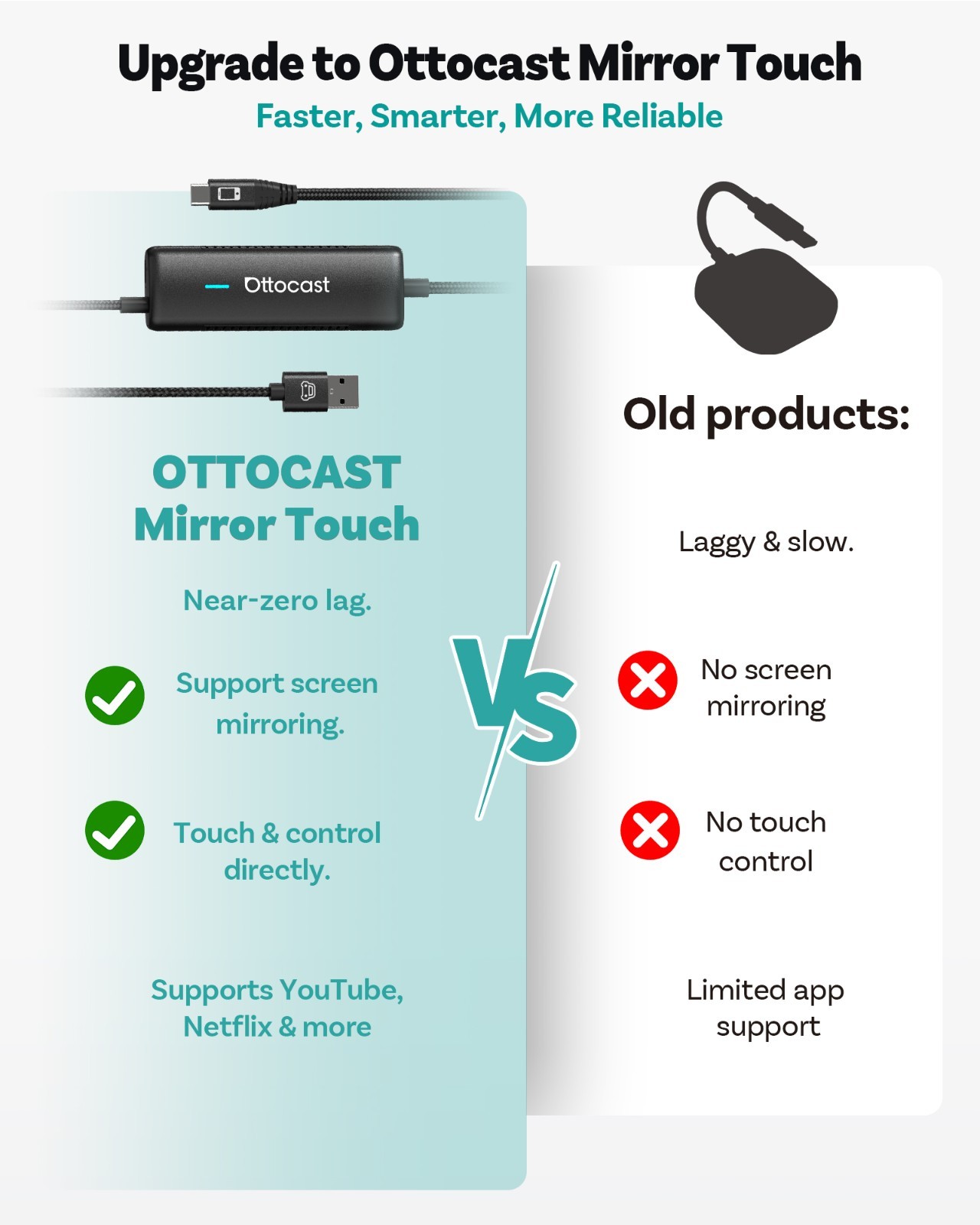 Upgrade to Ottocast Mirror Touch

Faster, Smarter, More Reliable

Ottocast

OTTOCAST Mirror Touch

Near-zero lag.

Support screen mirroring.

Touch & control directly.

Supports YouTube, Netflix & more

VS

Old products:

Laggy & slow.

No screen mirroring

No touch control

Limited app support